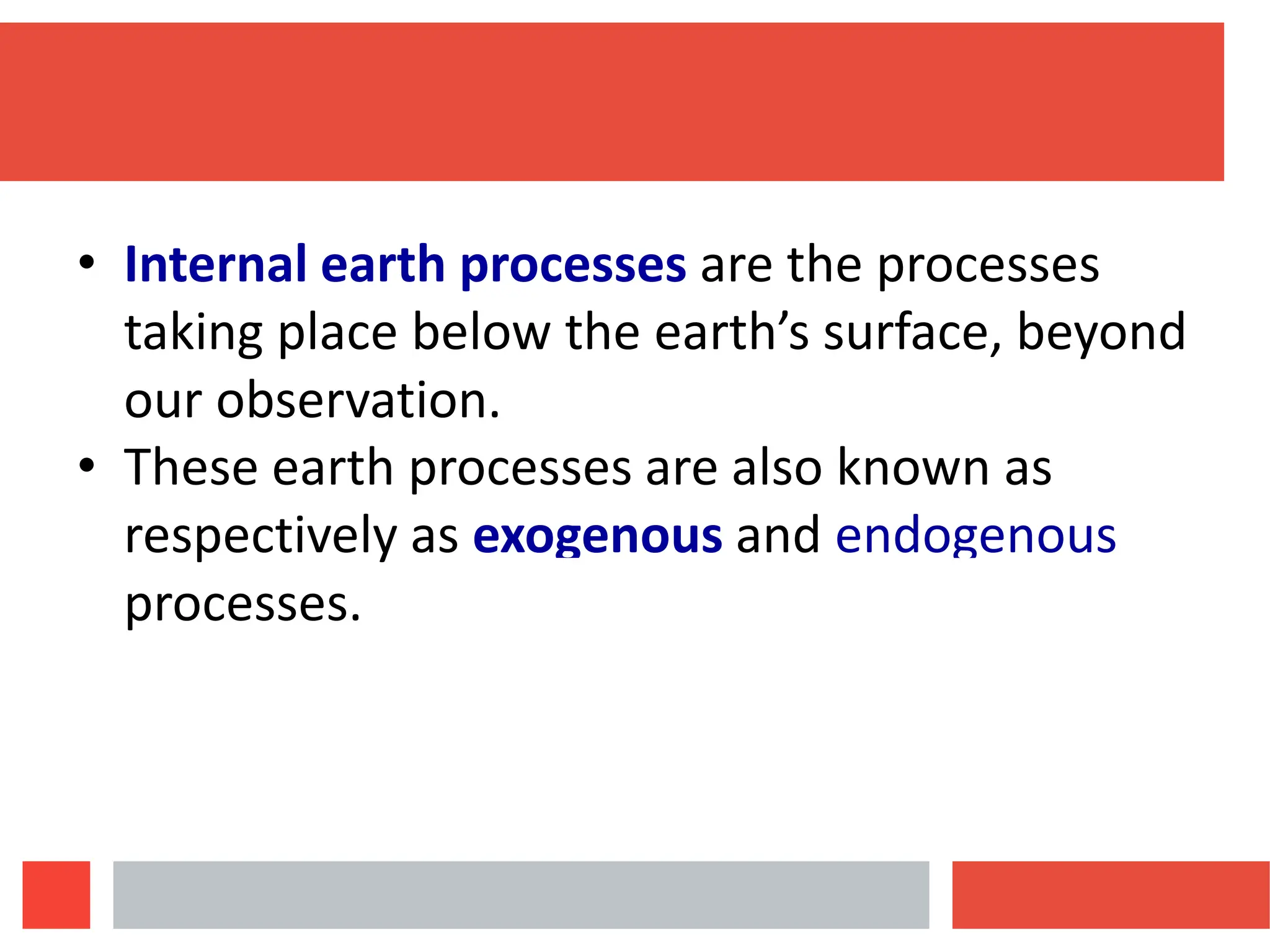 • Internal earth processes are the processes taking place below the earth’s surface, beyond our observation.
• These earth processes are also known as respectively as exogenous and endogenous processes.